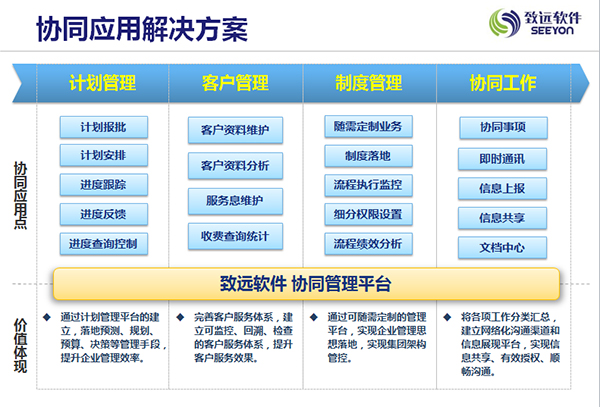 协同应用解决方案

致远软件
SEEYON

计划管理
客户管理
制度管理
协同工作

协同应用点

计划报批
计划安排
进度跟踪
进度反馈
进度查询控制

客户资料维护
客户资料分析
服务息维护
收费查询统计

随需定制业务
制度落地
流程执行监控
细分权限设置
流程绩效分析

协同事项
即时通讯
信息上报
信息共享
文档中心

致远软件 协同管理平台

价值体现

◆ 通过计划管理平台的建立，落地预测、规划、预算、决策等管理手段，提升企业管理效率。

◆ 完善客户服务体系，建立可监控、回溯、检查的客户服务体系，提升客户服务效果。

◆ 通过可随需定制的管理平台，实现企业管理思想落地，实现集团架构管控。

◆ 将各项工作分类汇总，建立网络化沟通渠道和信息展现平台，实现信息共享、有效授权、顺畅沟通。